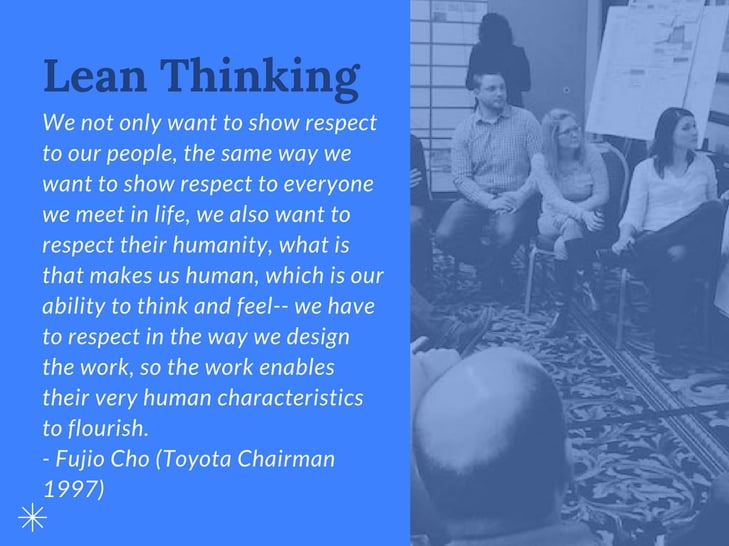 Lean Thinking

We not only want to show respect to our people, the same way we want to show respect to everyone we meet in life, we also want to respect their humanity, what is that makes us human, which is our ability to think and feel-- we have to respect in the way we design the work, so the work enables their very human characteristics to flourish.
- Fujio Cho (Toyota Chairman 1997)